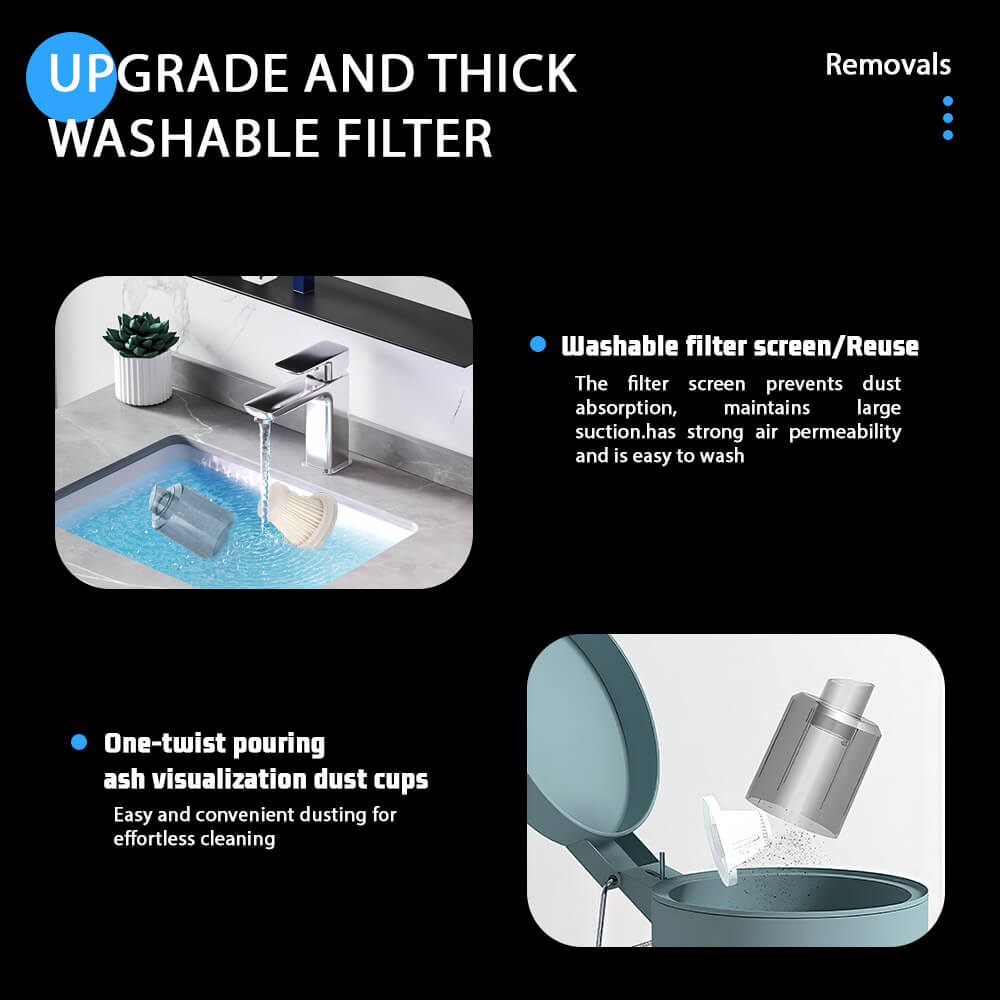 UPGRADE AND THICK WASHABLE FILTER

Removals

Washable filter screen/Reuse

The filter screen prevents dust absorption, maintains large suction.has strong air permeability and is easy to wash

One-twist pouring ash visualization dust cups

Easy and convenient dusting for effortless cleaning